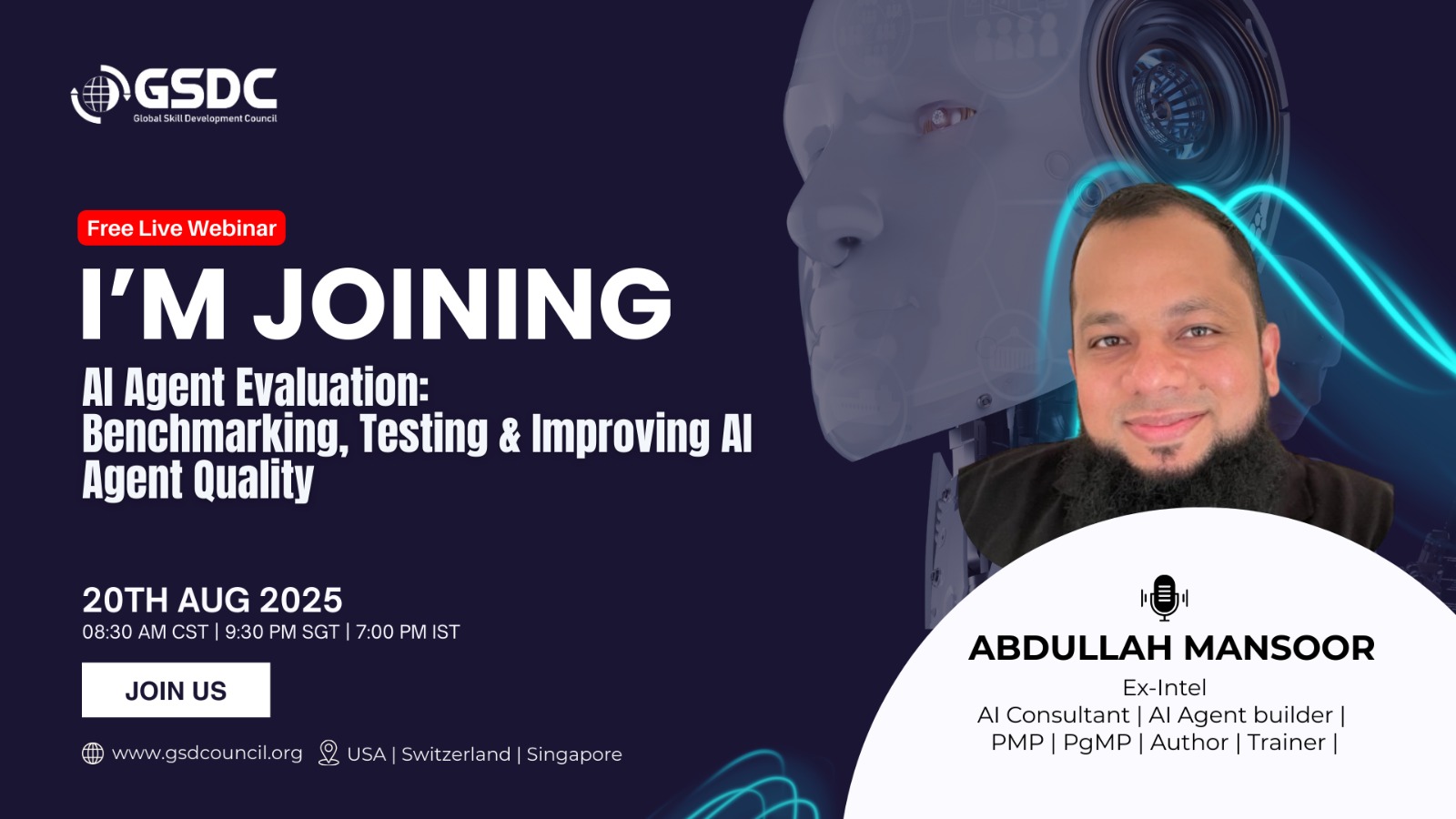 GSDC
Global Skill Development Council

Free Live Webinar

I'M JOINING

AI Agent Evaluation: Benchmarking, Testing & Improving AI Agent Quality

20TH AUG 2025
08:30 AM CST | 9:30 PM SGT | 7:00 PM IST

JOIN US

www.gsdcouncil.org USA | Switzerland | Singapore

ABDULLAH MANSOOR
Ex-Intel
AI Consultant | AI Agent builder | PMP | PgMP | Author | Trainer |